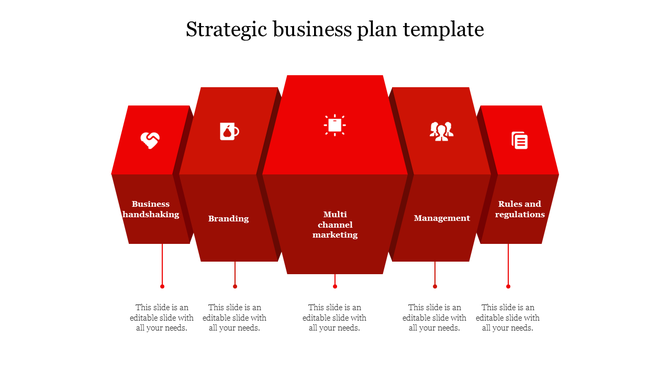 Strategic business plan template

Business handshaking

Branding

Multi channel marketing

Management

Rules and regulations

This slide is an editable slide with all your needs.

This slide is an editable slide with all your needs.

This slide is an editable slide with all your needs.

This slide is an editable slide with all your needs.

This slide is an editable slide with all your needs.